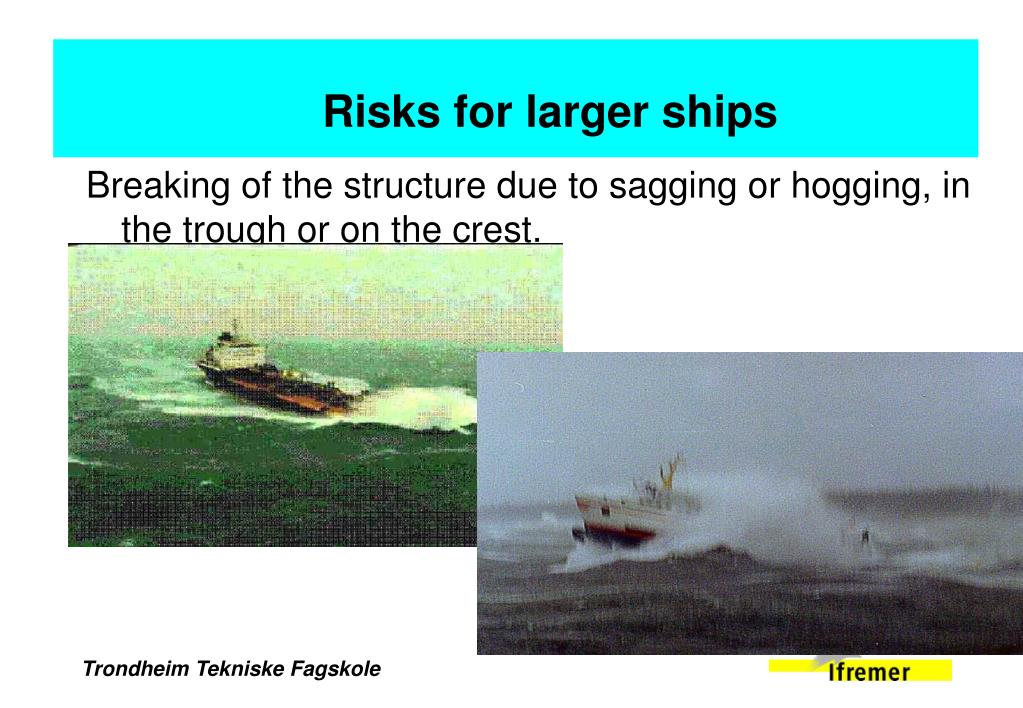 Risks for larger ships

Breaking of the structure due to sagging or hogging, in the trough or on the crest.

Trondheim Tekniske Fagskole

Ifremer